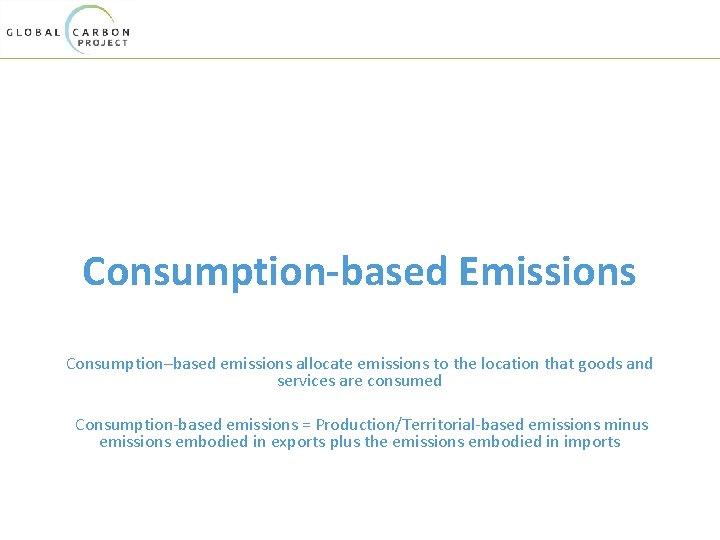 GLOBAL CARBON PROJECT

Consumption-based Emissions

Consumption–based emissions allocate emissions to the location that goods and services are consumed

Consumption-based emissions = Production/Territorial-based emissions minus emissions embodied in exports plus the emissions embodied in imports